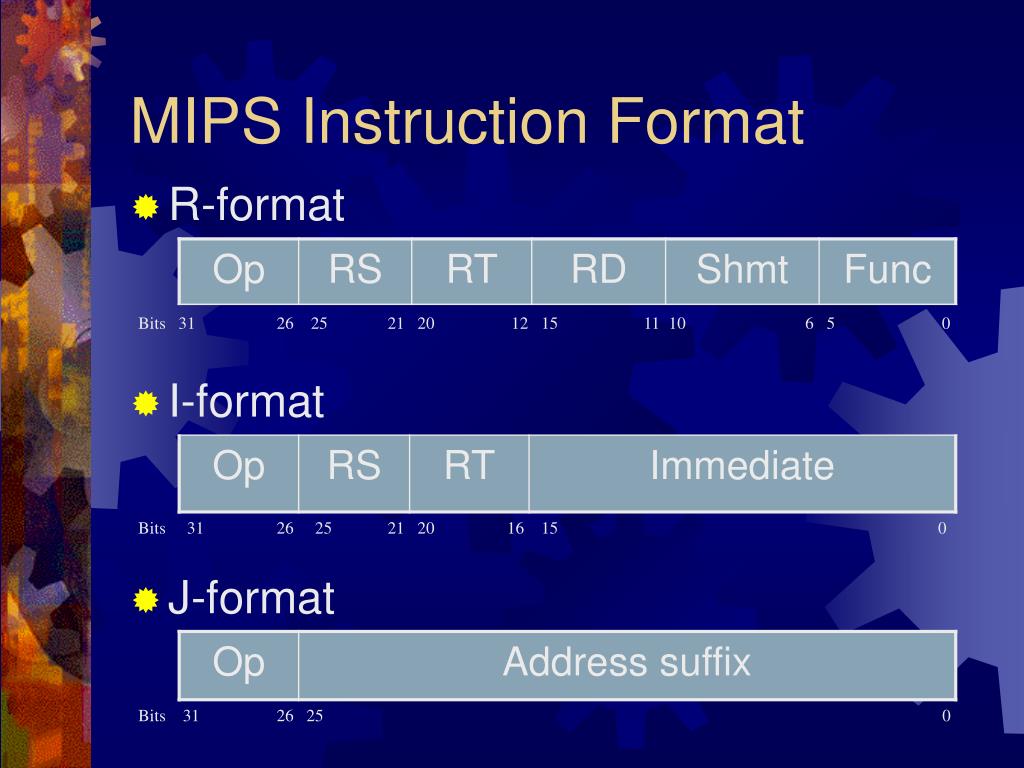 MIPS Instruction Format

R-format

| Op | RS | RT | RD | Shmt | Func |
|---|---|---|---|---|---|

Bits 31 26 25 21 20 12 15 11 10 6 5 0

I-format

| Op | RS | RT | Immediate |
|---|---|---|---|

Bits 31 26 25 21 20 16 15 0

J-format

| Op | Address suffix |
|---|---|

Bits 31 26 25 0